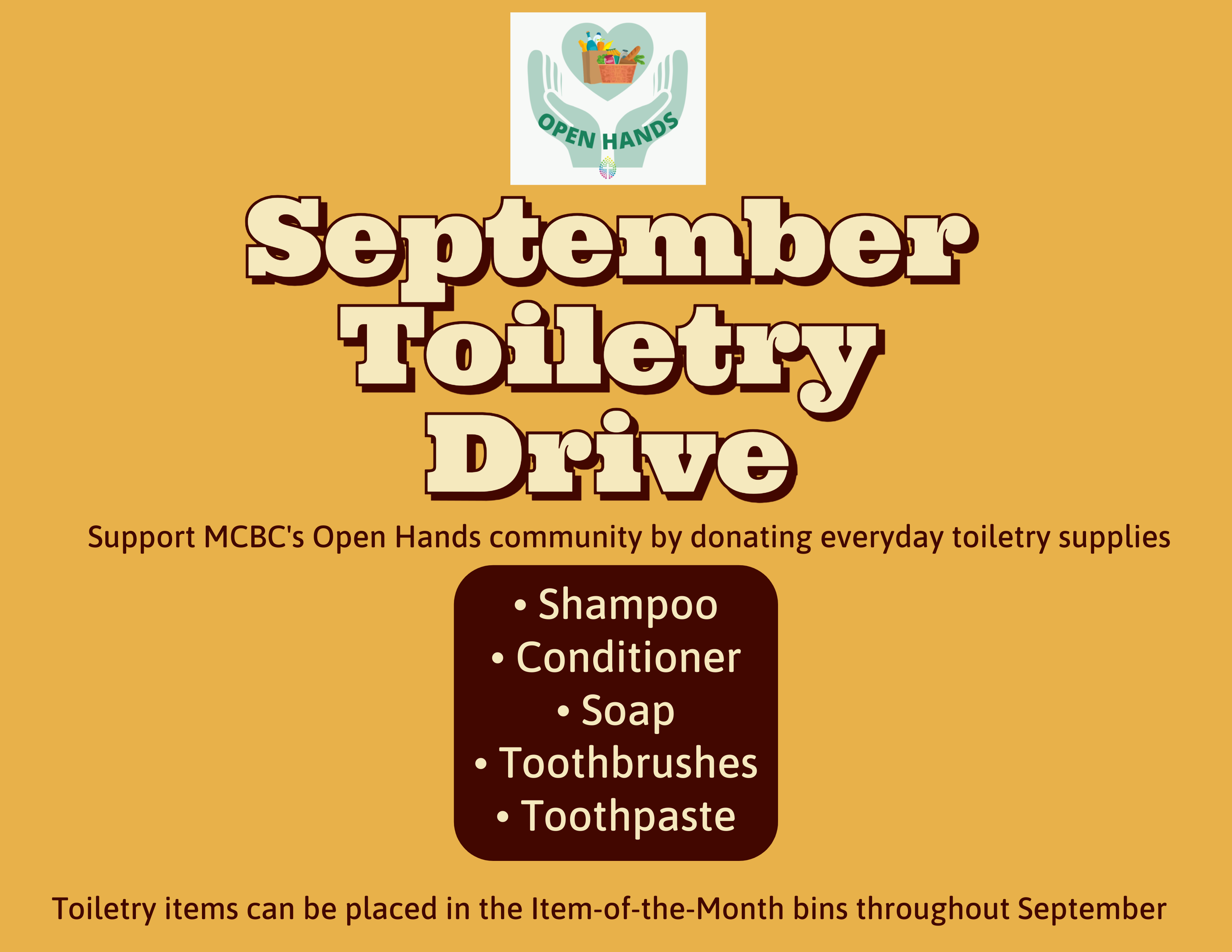 OPEN HANDS

September Toiletry Drive

Support MCBC's Open Hands community by donating everyday toiletry supplies

• Shampoo
• Conditioner
• Soap
• Toothbrushes
• Toothpaste

Toiletry items can be placed in the Item-of-the-Month bins throughout September